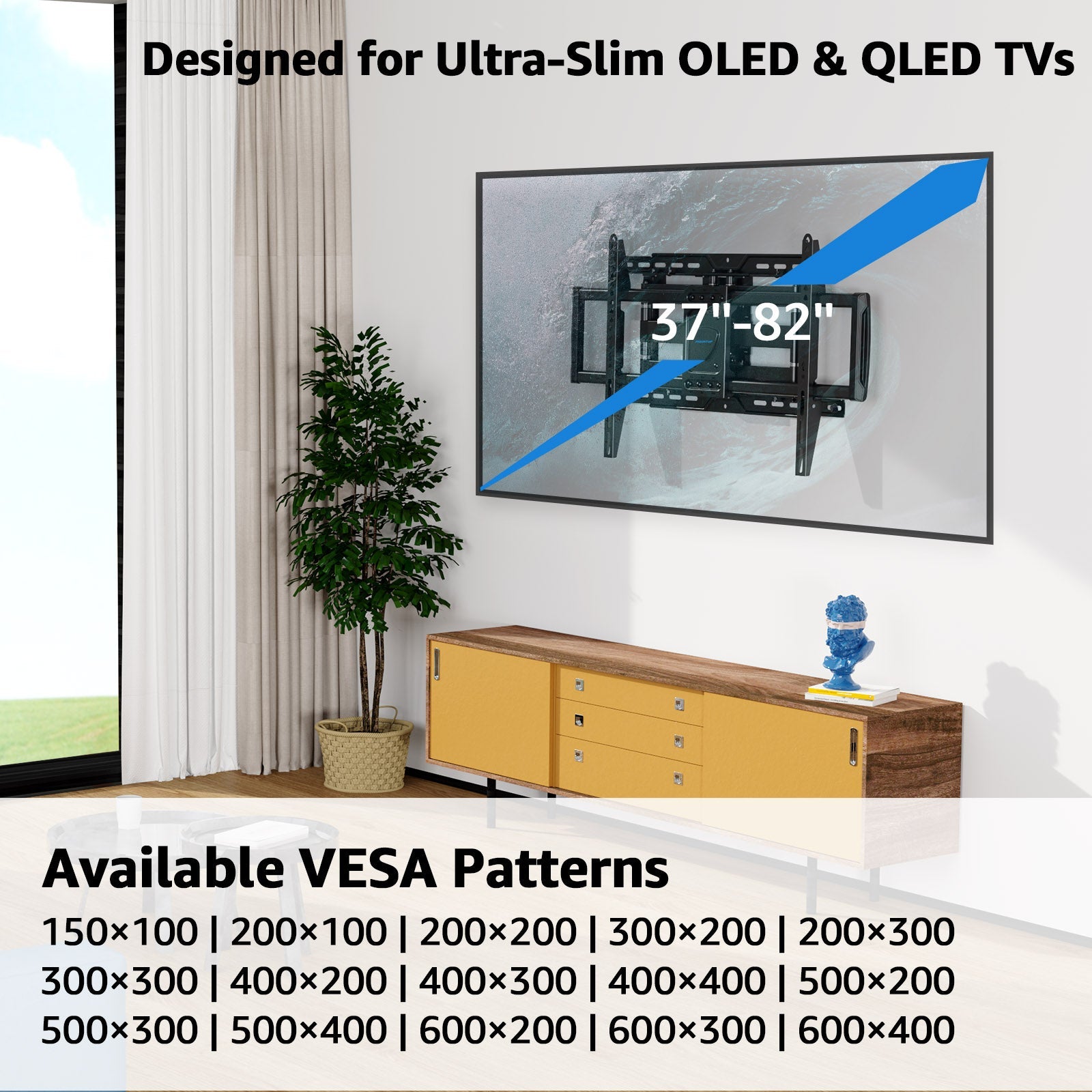 Designed for Ultra-Slim OLED & QLED TVs

37"-82"

Available VESA Patterns

150×100 | 200×100 | 200×200 | 300×200 | 200×300
300×300 | 400×200 | 400×300 | 400×400 | 500×200
500×300 | 500×400 | 600×200 | 600×300 | 600×400